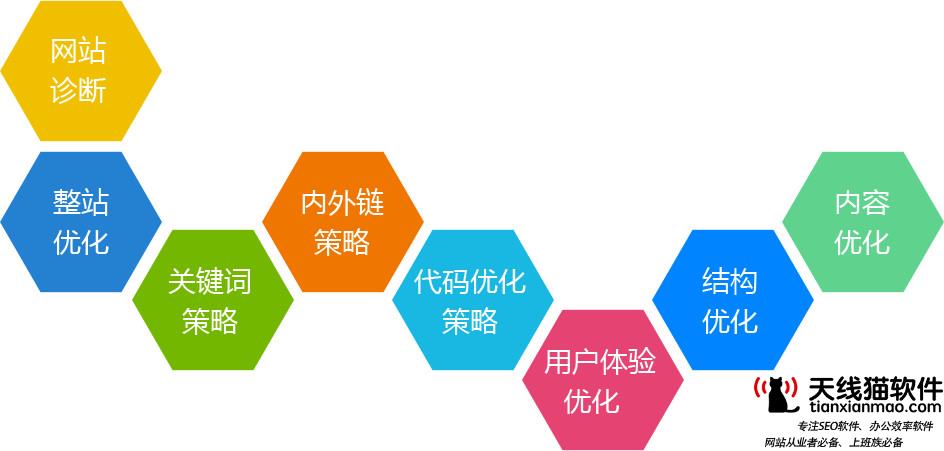 网站诊断

整站优化

关键词策略

内外链策略

代码优化策略

用户体验优化

结构优化

内容优化

天线猫软件
tianxianmao.com
专注SEO软件、办公效率软件
网站从业者必备、上班族必备